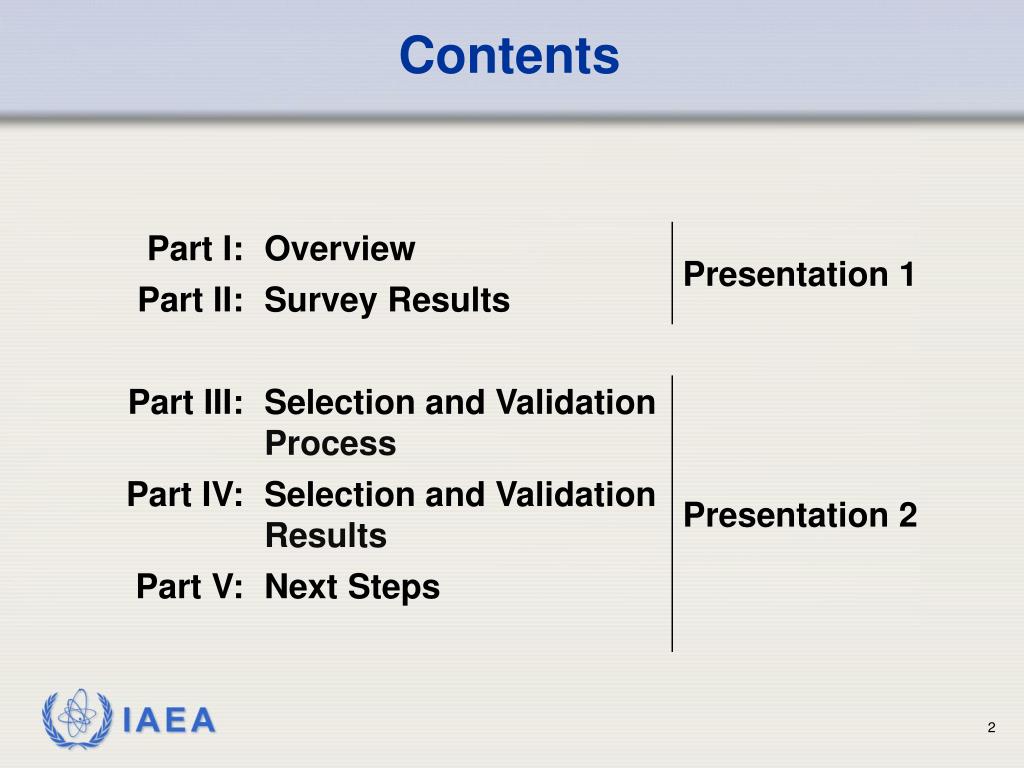 Contents

Part I: Overview
Part II: Survey Results

Presentation 1

Part III: Selection and Validation Process
Part IV: Selection and Validation Results
Part V: Next Steps

Presentation 2

IAEA

2